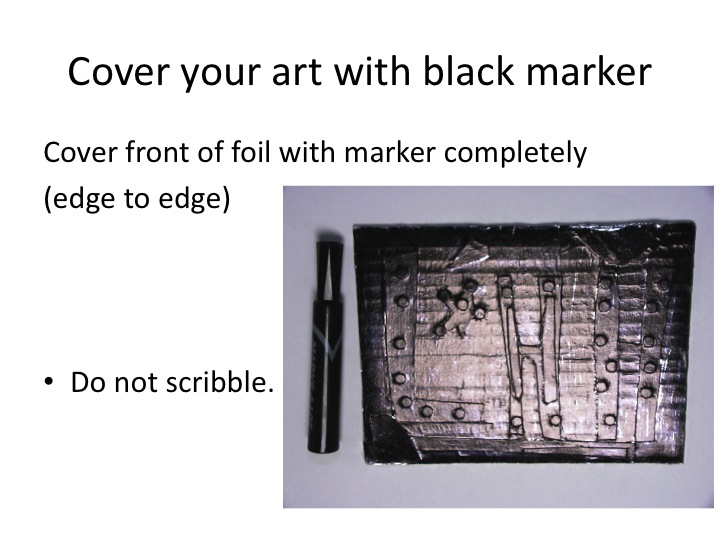 Cover your art with black marker

Cover front of foil with marker completely (edge to edge)

• Do not scribble.